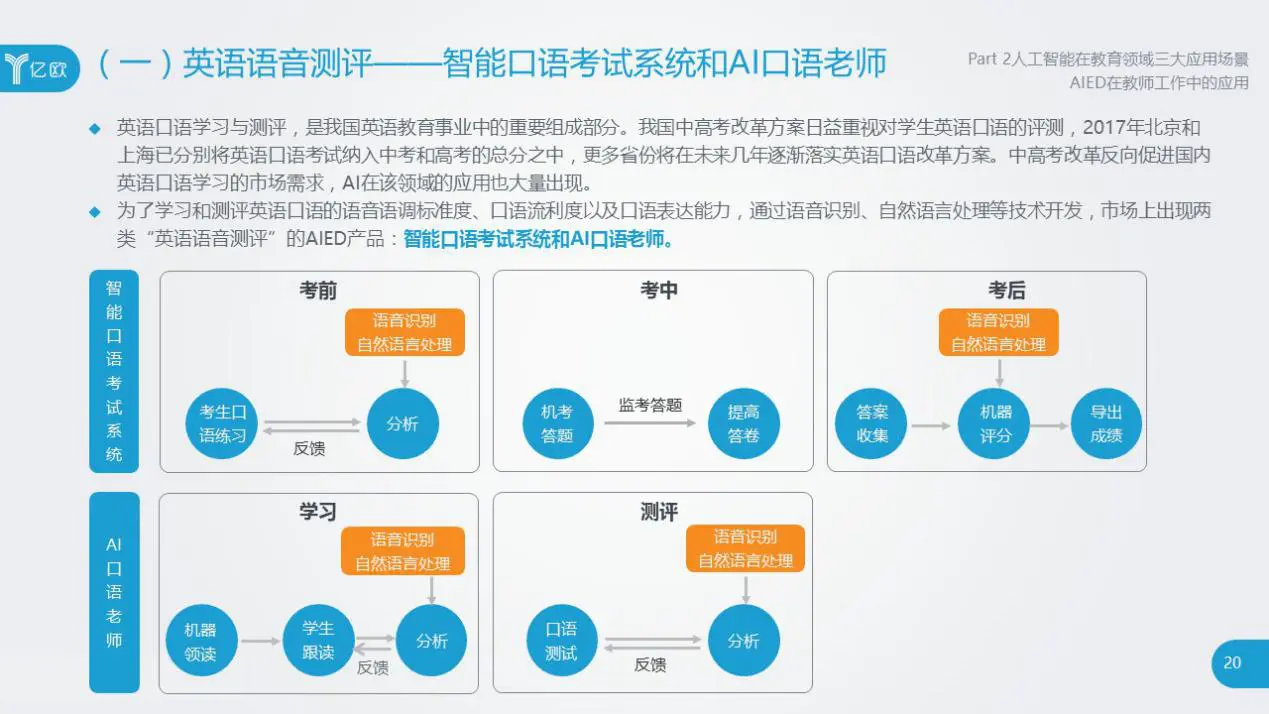 亿欧

（一）英语语音测评——智能口语考试系统和AI口语老师

Part 2人工智能在教育领域三大应用场景
AIED在教师工作中的应用

◆ 英语口语学习与测评，是我国英语教育事业中的重要组成部分。我国中高考改革方案日益重视对学生英语口语的评测，2017年北京和上海已分别将英语口语考试纳入中考和高考的总分之中，更多省份将在未来几年逐渐落实英语口语改革方案。中高考改革反向促进国内英语口语学习的市场需求，AI在该领域的应用也大量出现。

◆ 为了学习和测评英语口语的语音语调标准度、口语流利度以及口语表达能力，通过语音识别、自然语言处理等技术开发，市场上出现两类“英语语音测评”的AIED产品：智能口语考试系统和AI口语老师。

智能口语考试系统

考前
语音识别
自然语言处理
考生口语练习
分析
反馈

考中
机考答题
监考答题
提高答卷

考后
语音识别
自然语言处理
答案收集
机器评分
导出成绩

AI口语老师

学习
语音识别
自然语言处理
机器领读
学生跟读
分析
反馈

测评
语音识别
自然语言处理
口语测试
分析
反馈

20